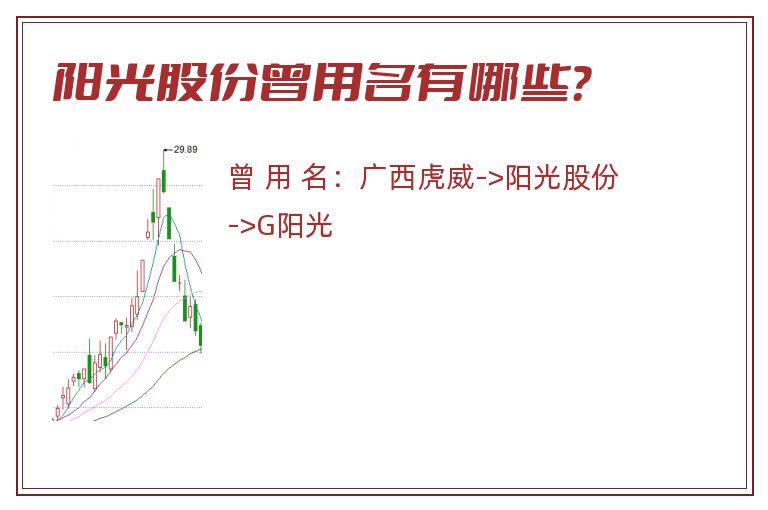 阳光股份曾用名有哪些？

29.89

曾 用 名：广西虎威->阳光股份->G阳光